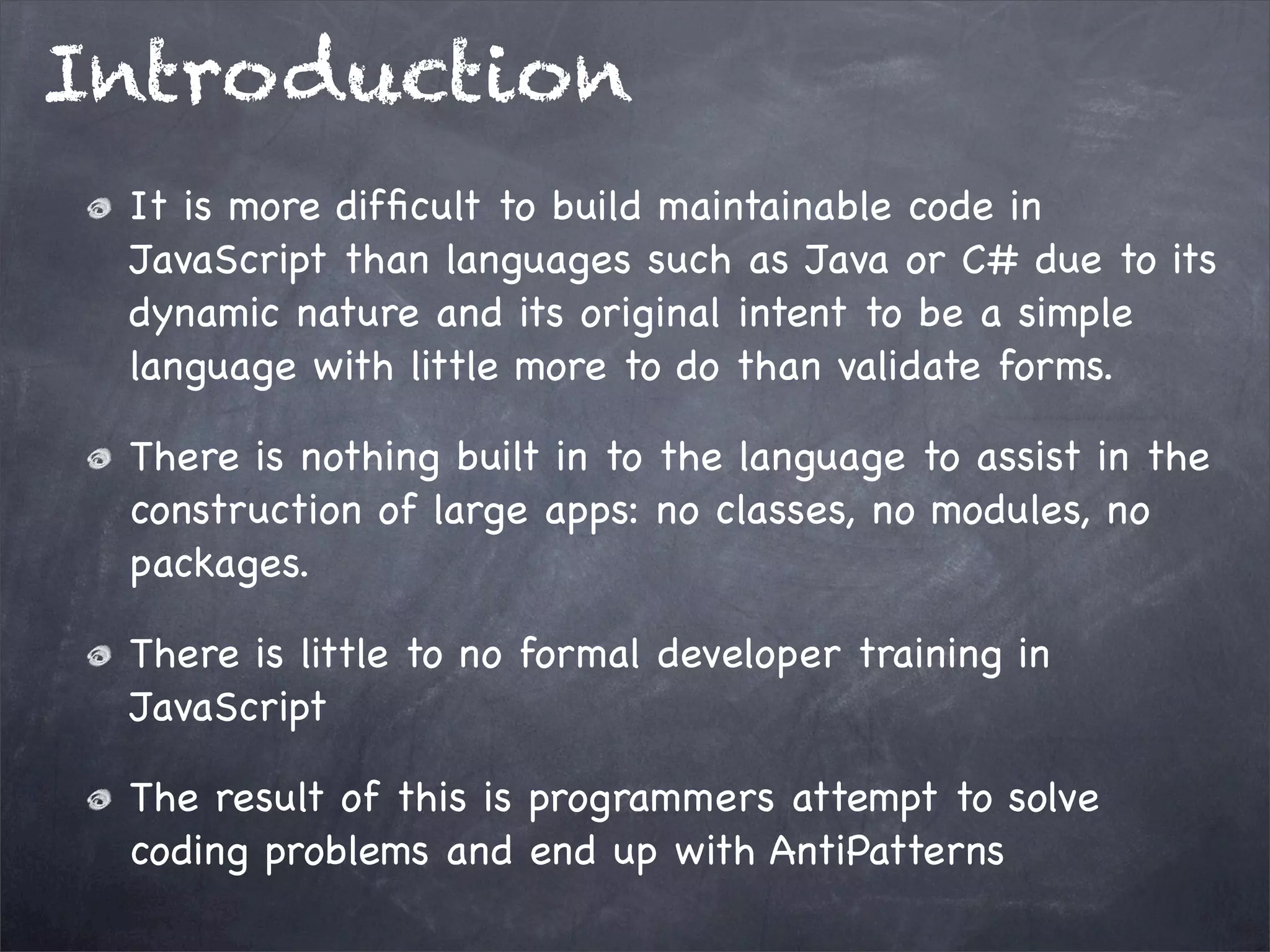 Introduction

It is more difficult to build maintainable code in JavaScript than languages such as Java or C# due to its dynamic nature and its original intent to be a simple language with little more to do than validate forms.

There is nothing built in to the language to assist in the construction of large apps: no classes, no modules, no packages.

There is little to no formal developer training in JavaScript

The result of this is programmers attempt to solve coding problems and end up with AntiPatterns